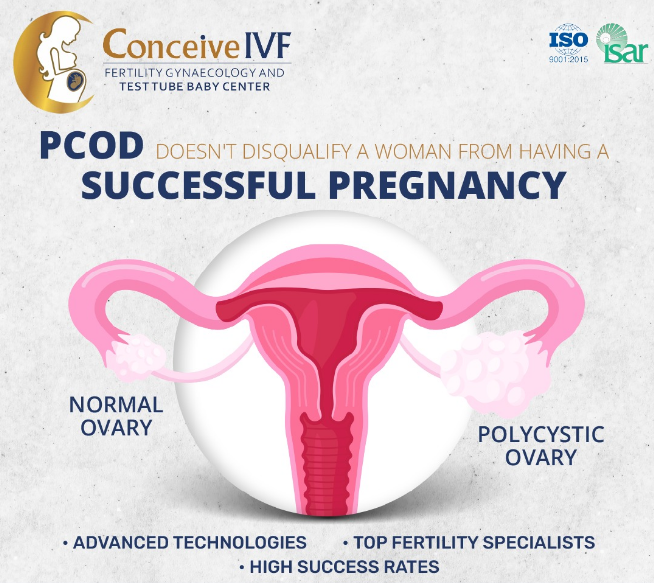 Conceive IVF
FERTILITY GYNAECOLOGY AND TEST TUBE BABY CENTER

ISO 9001:2015
isar

PCOD DOESN'T DISQUALIFY A WOMAN FROM HAVING A SUCCESSFUL PREGNANCY

NORMAL OVARY

POLYCYSTIC OVARY

• ADVANCED TECHNOLOGIES • TOP FERTILITY SPECIALISTS
• HIGH SUCCESS RATES